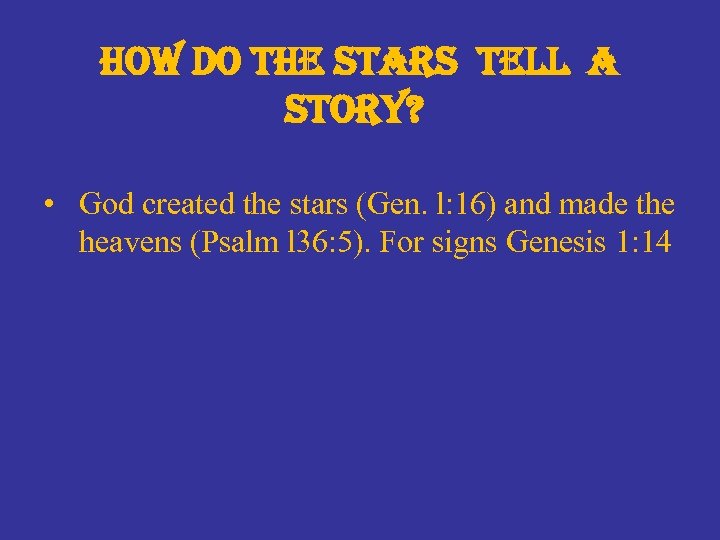 HOW DO THE STARS TELL A STORY?

• God created the stars (Gen. l:16) and made the heavens (Psalm l36:5). For signs Genesis 1:14